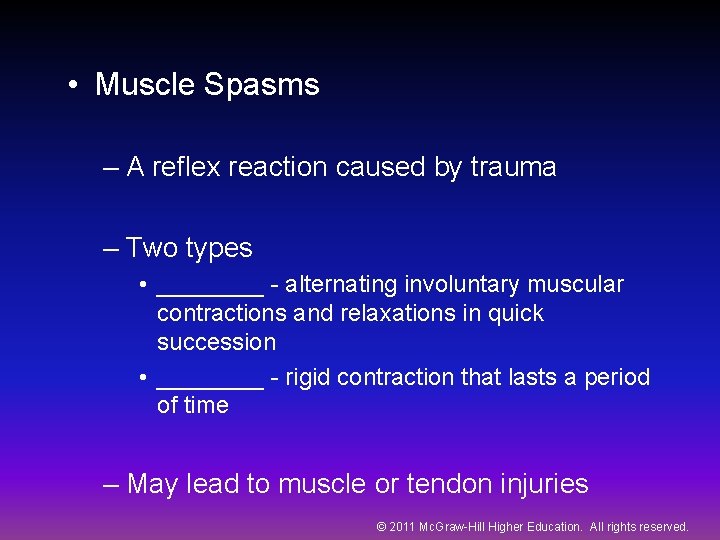 • Muscle Spasms

– A reflex reaction caused by trauma

– Two types

• ________ - alternating involuntary muscular contractions and relaxations in quick succession

• ________ - rigid contraction that lasts a period of time

– May lead to muscle or tendon injuries

© 2011 McGraw-Hill Higher Education. All rights reserved.